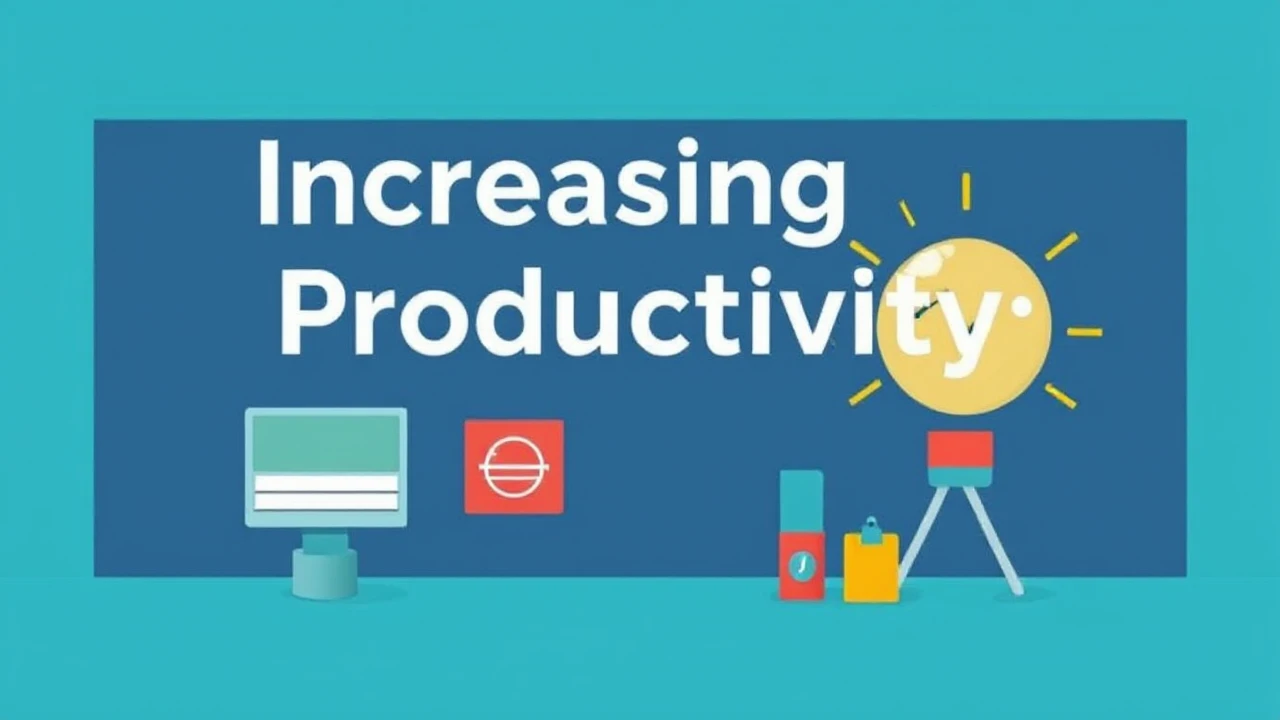 Increasing Productivity